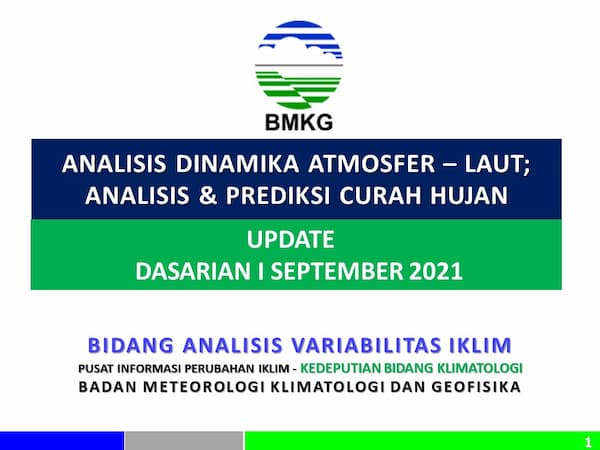 BMKG

ANALISIS DINAMIKA ATMOSFER – LAUT; ANALISIS & PREDIKSI CURAH HUJAN

UPDATE
DASARIAN I SEPTEMBER 2021

BIDANG ANALISIS VARIABILITAS IKLIM
PUSAT INFORMASI PERUBAHAN IKLIM - KEDEPUTIAN BIDANG KLIMATOLOGI
BADAN METEOROLOGI KLIMATOLOGI DAN GEOFISIKA

1